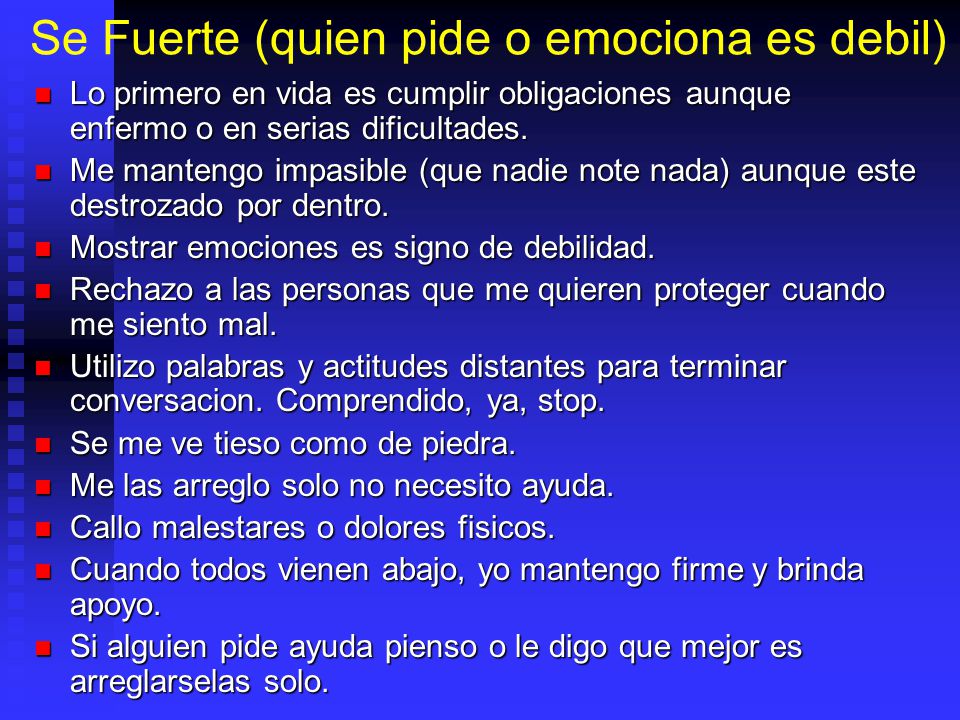 Se Fuerte (quien pide o emociona es debil)

- Lo primero en vida es cumplir obligaciones aunque enfermo o en serias dificultades.
- Me mantengo impasible (que nadie note nada) aunque este destrozado por dentro.
- Mostrar emociones es signo de debilidad.
- Rechazo a las personas que me quieren proteger cuando me siento mal.
- Utilizo palabras y actitudes distantes para terminar conversacion. Comprendido, ya, stop.
- Se me ve tieso como de piedra.
- Me las arreglo solo no necesito ayuda.
- Callo malestares o dolores fisicos.
- Cuando todos vienen abajo, yo mantengo firme y brinda apoyo.
- Si alguien pide ayuda pienso o le digo que mejor es arreglarselas solo.